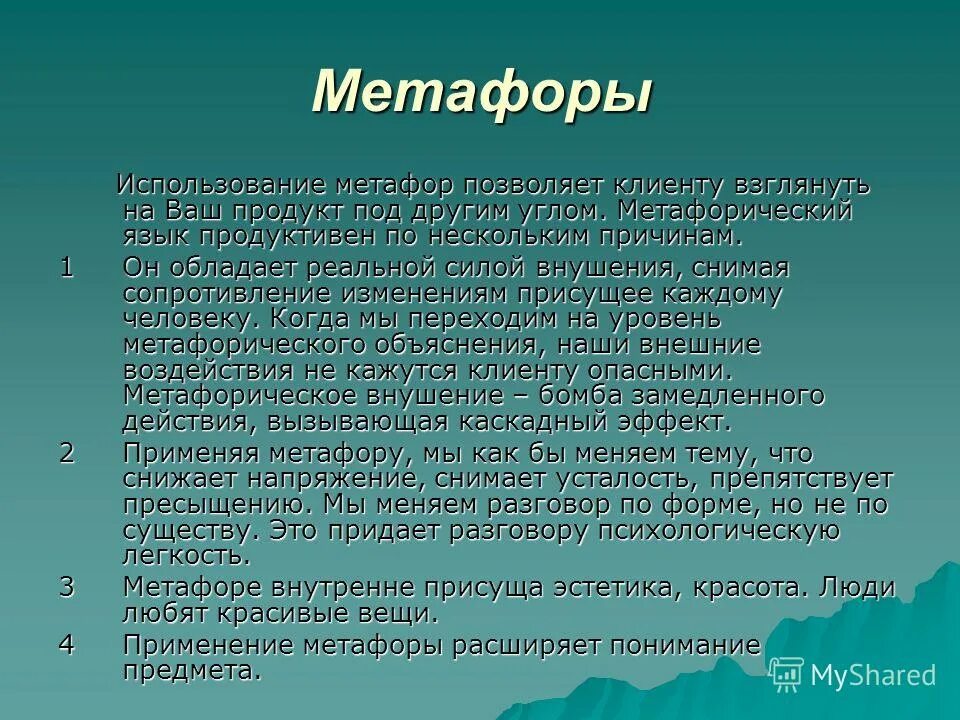 Метафоры

Использование метафор позволяет клиенту взглянуть на Ваш продукт под другим углом. Метафорический язык продуктивен по нескольким причинам.

1 Он обладает реальной силой внушения, снимая сопротивление изменениям присущее каждому человеку. Когда мы переходим на уровень метафорического объяснения, наши внешние воздействия не кажутся клиенту опасными. Метафорическое внушение – бомба замедленного действия, вызывающая каскадный эффект.

2 Применяя метафору, мы как бы меняем тему, что снижает напряжение, снимает усталость, препятствует пресыщению. Мы меняем разговор по форме, но не по существу. Это придает разговору психологическую легкость.

3 Метафоре внутренне присуща эстетика, красота. Люди любят красивые вещи.

4 Применение метафоры расширяет понимание предмета.

MyShared